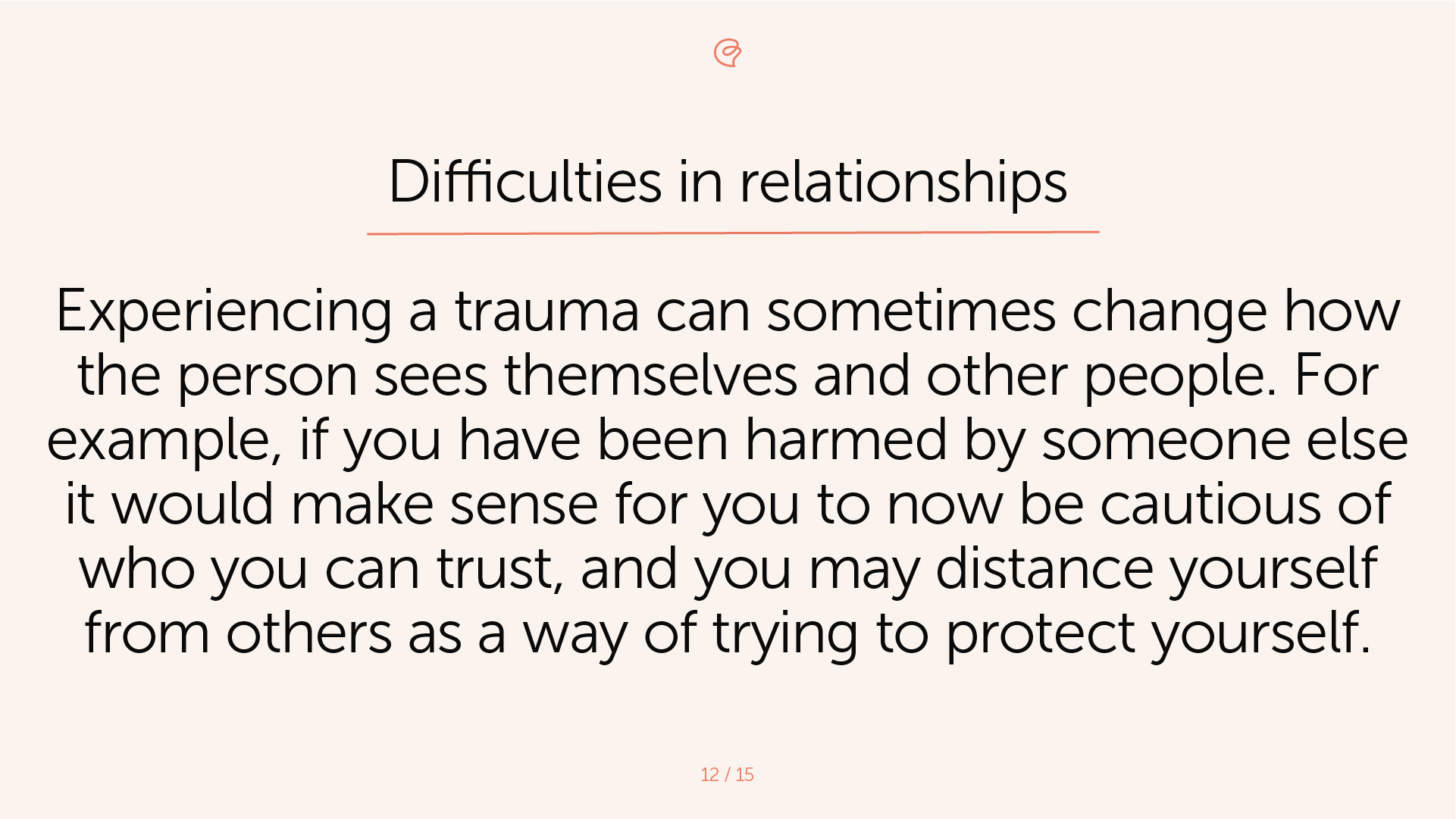 Difficulties in relationships

Experiencing a trauma can sometimes change how the person sees themselves and other people. For example, if you have been harmed by someone else it would make sense for you to now be cautious of who you can trust, and you may distance yourself from others as a way of trying to protect yourself.

12 / 15